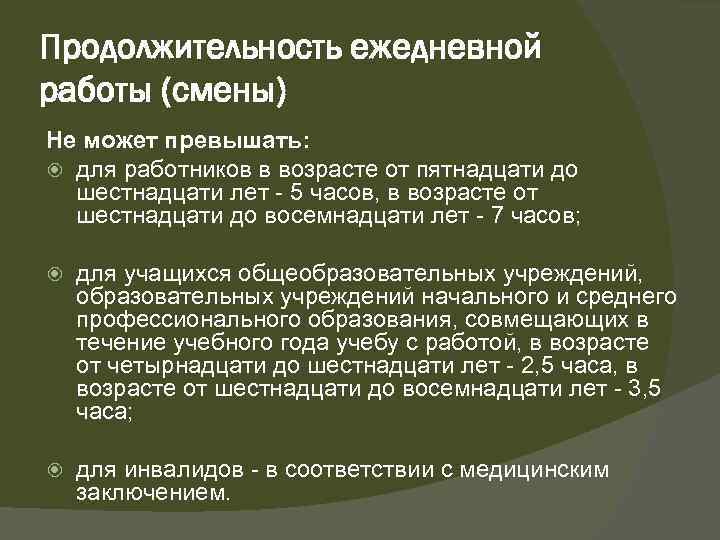 Продолжительность ежедневной работы (смены)

Не может превышать:

для работников в возрасте от пятнадцати до шестнадцати лет - 5 часов, в возрасте от шестнадцати до восемнадцати лет - 7 часов;

для учащихся общеобразовательных учреждений, образовательных учреждений начального и среднего профессионального образования, совмещающих в течение учебного года учебу с работой, в возрасте от четырнадцати до шестнадцати лет - 2,5 часа, в возрасте от шестнадцати до восемнадцати лет - 3,5 часа;

для инвалидов - в соответствии с медицинским заключением.